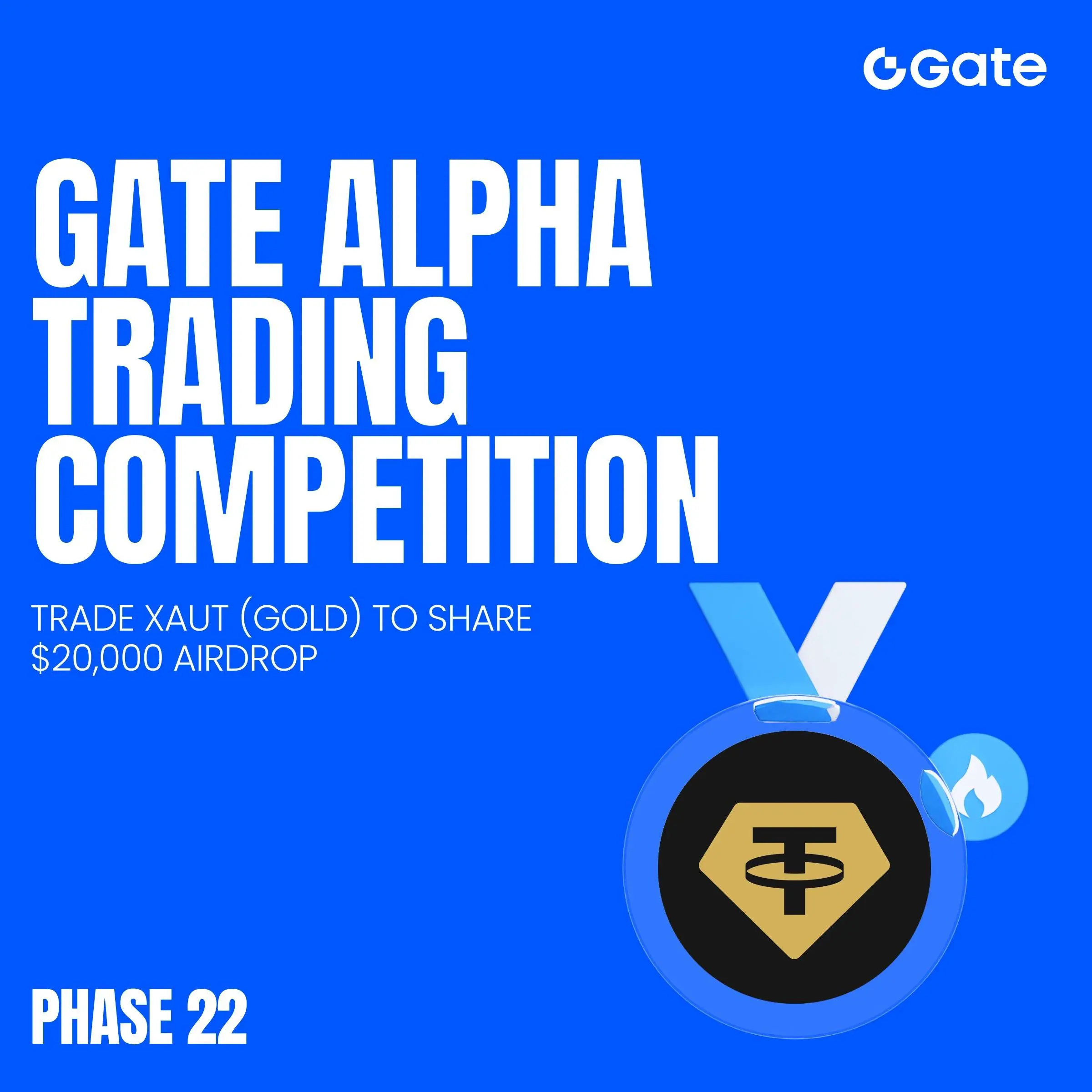 Gate

GATE ALPHA TRADING COMPETITION

TRADE XAUT (GOLD) TO SHARE $20,000 AIRDROP

PHASE 22